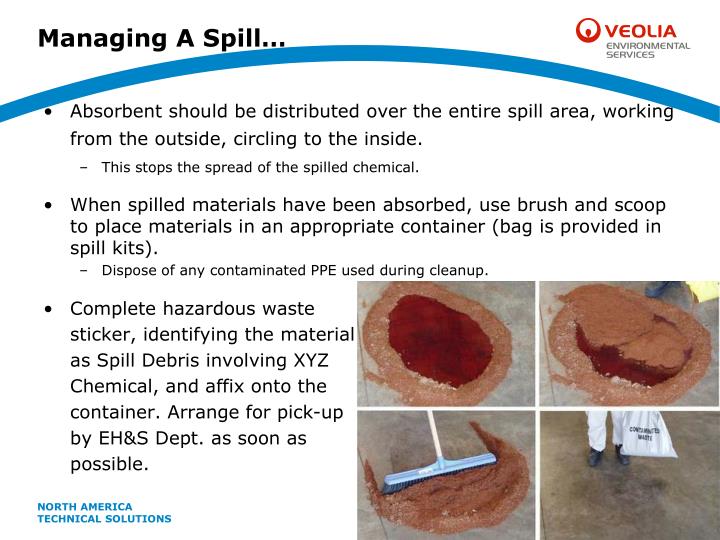 Managing A Spill…

VEOLIA
ENVIRONMENTAL
SERVICES

• Absorbent should be distributed over the entire spill area, working from the outside, circling to the inside.
– This stops the spread of the spilled chemical.

• When spilled materials have been absorbed, use brush and scoop to place materials in an appropriate container (bag is provided in spill kits).
– Dispose of any contaminated PPE used during cleanup.

• Complete hazardous waste sticker, identifying the material as Spill Debris involving XYZ Chemical, and affix onto the container. Arrange for pick-up by EH&S Dept. as soon as possible.

CONTAMINATED WASTE

NORTH AMERICA
TECHNICAL SOLUTIONS